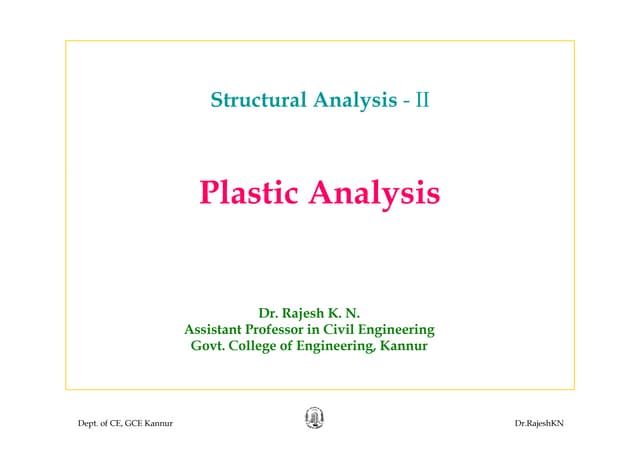 Structural Analysis - II

Plastic Analysis

Dr. Rajesh K. N.
Assistant Professor in Civil Engineering
Govt. College of Engineering, Kannur

Dept. of CE, GCE Kannur

Dr.RajeshKN